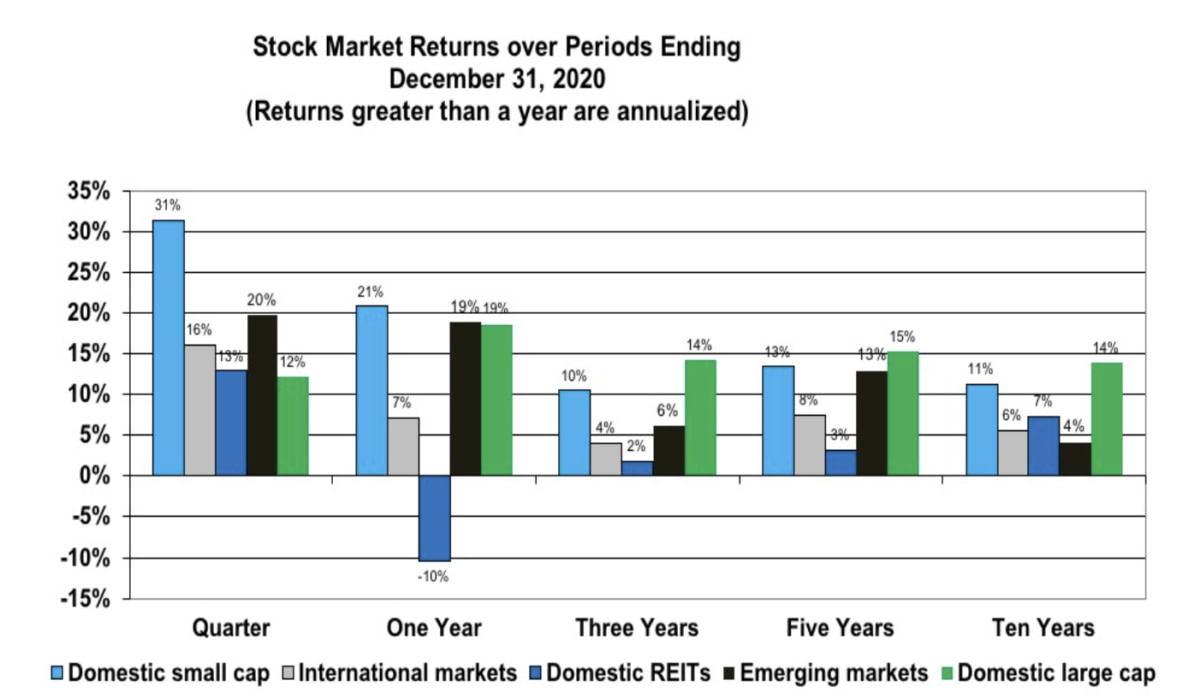 Stock Market Returns over Periods Ending
December 31, 2020
(Returns greater than a year are annualized)

35%
30%
25%
20%
15%
10%
5%
0%
-5%
-10%
-15%

31%
16%
13%
20%
12%

21%
7%
-10%
19%
19%

10%
4%
2%
6%
14%

13%
8%
3%
13%
15%

11%
6%
7%
4%
14%

Quarter
One Year
Three Years
Five Years
Ten Years

Domestic small cap
International markets
Domestic REITs
Emerging markets
Domestic large cap